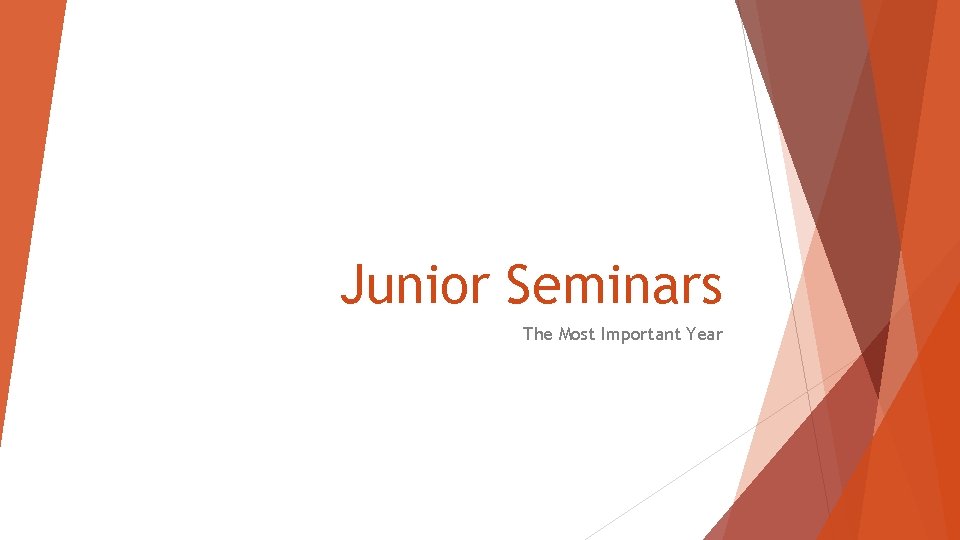 Junior Seminars

The Most Important Year